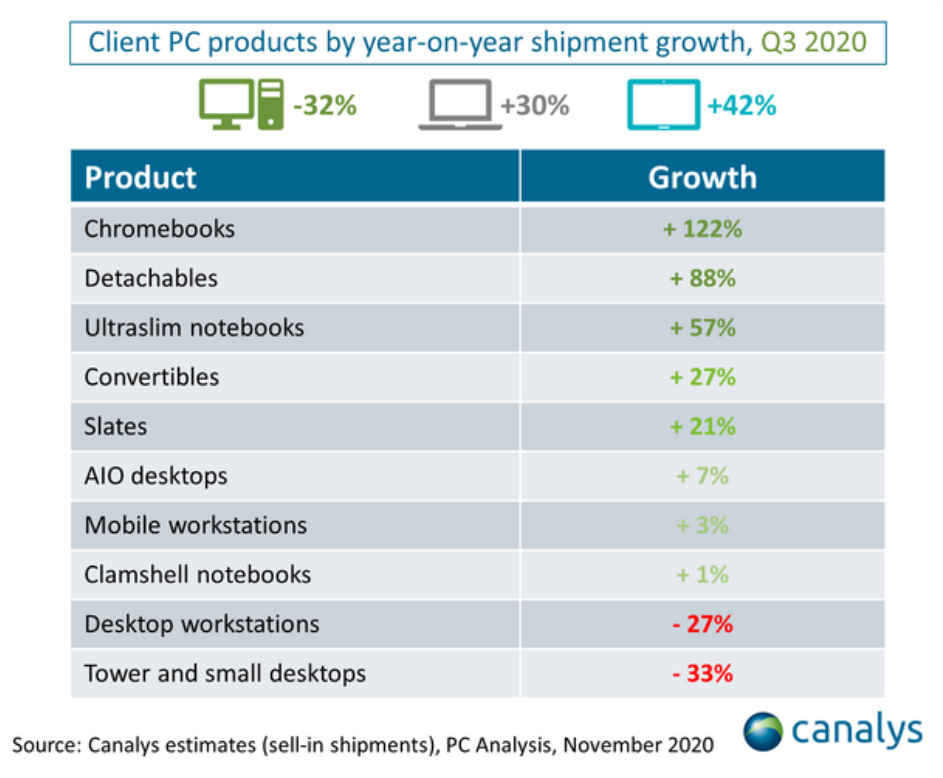 Client PC products by year-on-year shipment growth, Q3 2020

-32% +30% +42%

| Product | Growth |
|---|---|
| Chromebooks | + 122% |
| Detachables | + 88% |
| Ultraslim notebooks | + 57% |
| Convertibles | + 27% |
| Slates | + 21% |
| AIO desktops | + 7% |
| Mobile workstations | + 3% |
| Clamshell notebooks | + 1% |
| Desktop workstations | - 27% |
| Tower and small desktops | - 33% |

Source: Canalys estimates (sell-in shipments), PC Analysis, November 2020

canalys